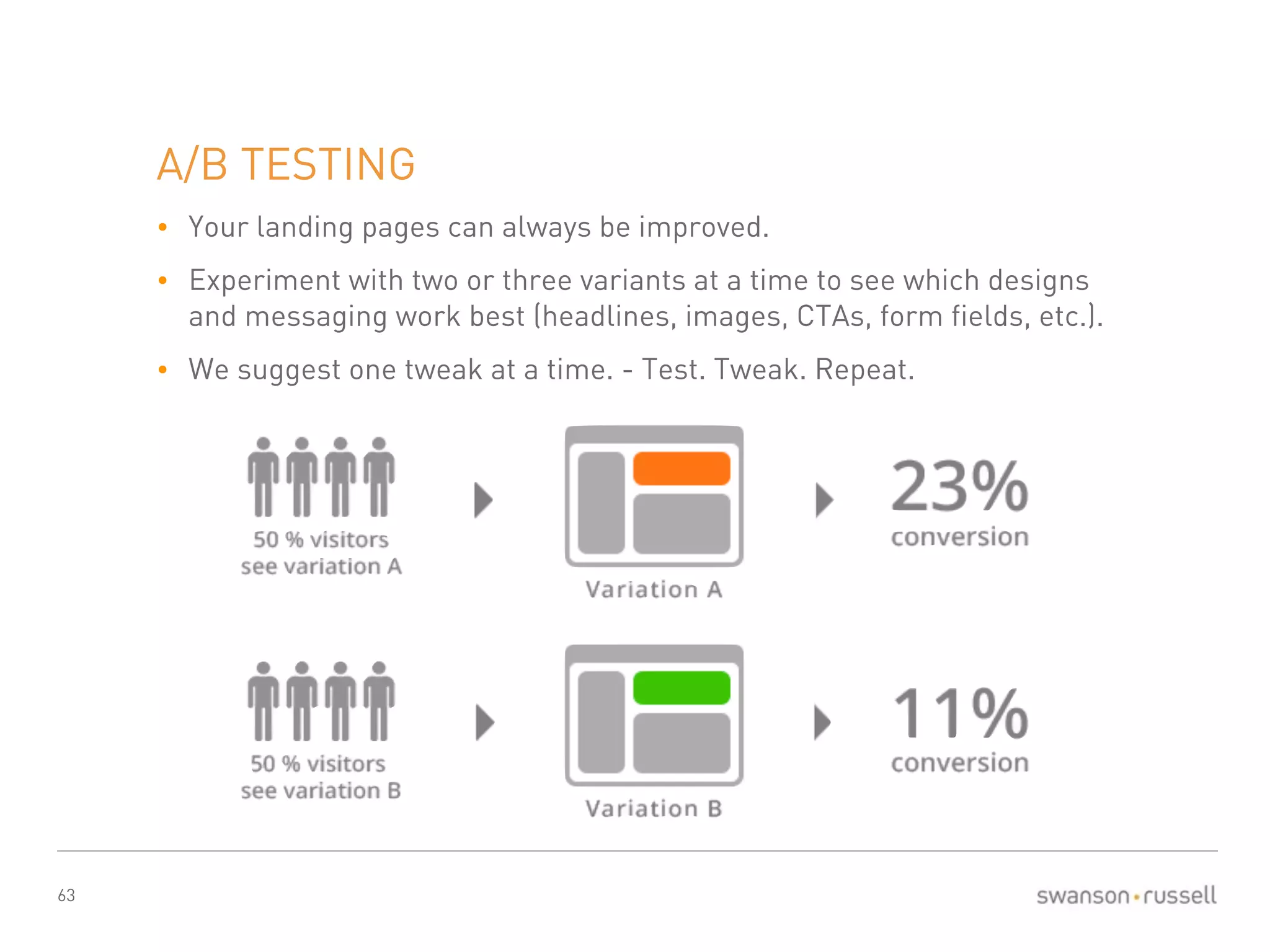 A/B TESTING

• Your landing pages can always be improved.

• Experiment with two or three variants at a time to see which designs and messaging work best (headlines, images, CTAs, form fields, etc.).

• We suggest one tweak at a time. - Test. Tweak. Repeat.

50 % visitors see variation A

Variation A

23% conversion

50 % visitors see variation B

Variation B

11% conversion

63

swanson•russell